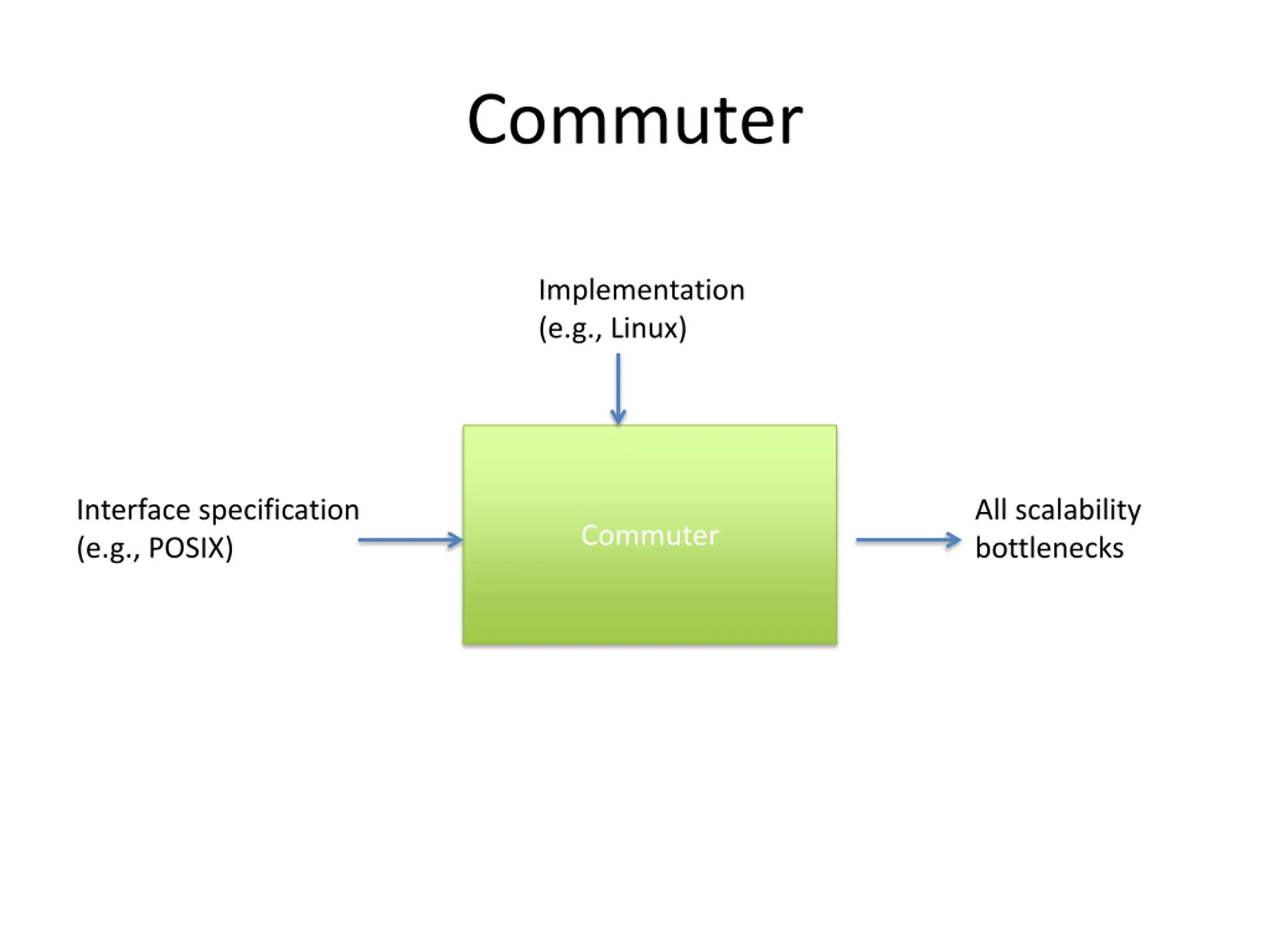 Commuter

Implementation
(e.g., Linux)

Interface specification
(e.g., POSIX)

Commuter

All scalability
bottlenecks